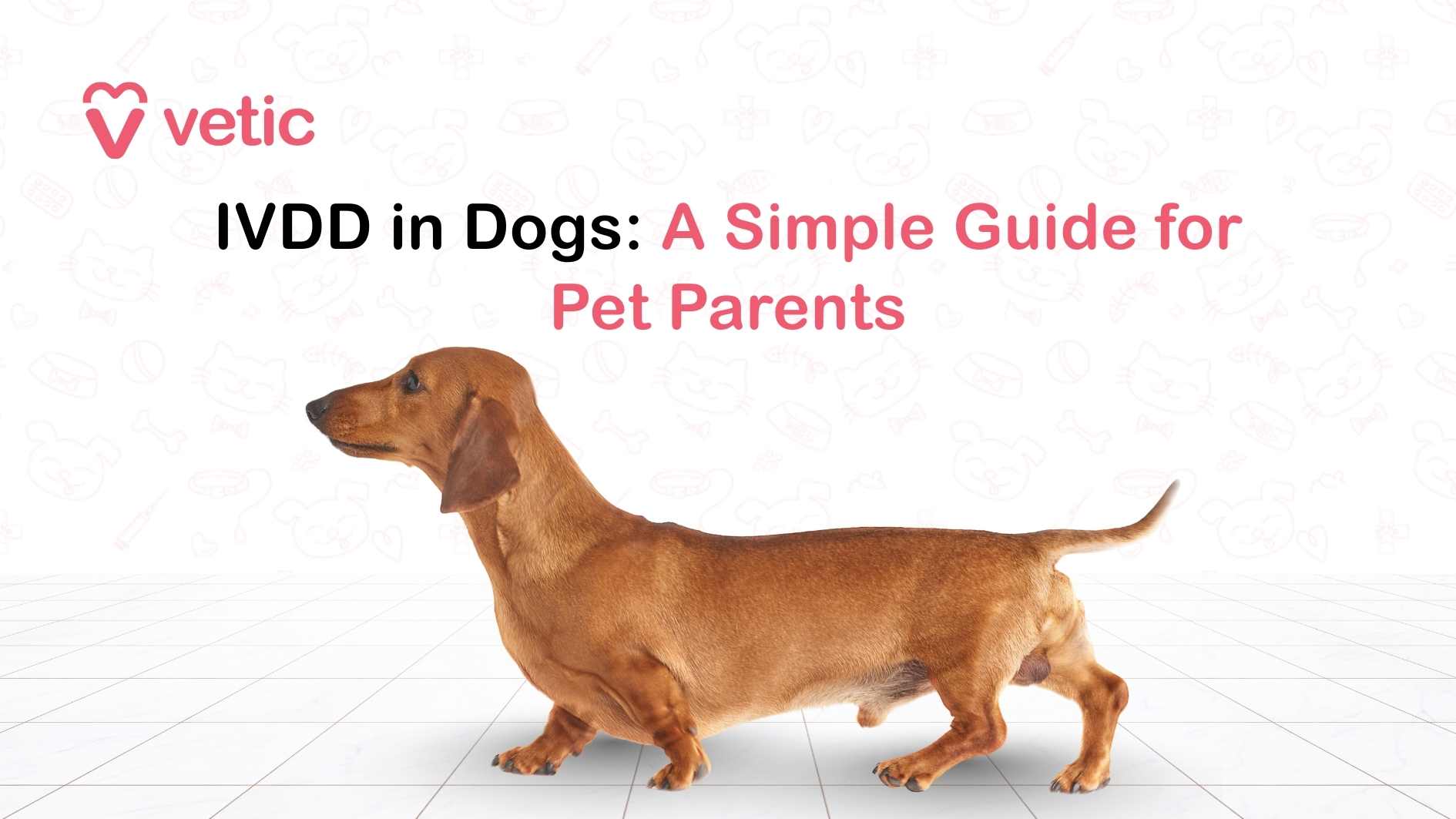 vetic

IVDD in Dogs: A Simple Guide for Pet Parents